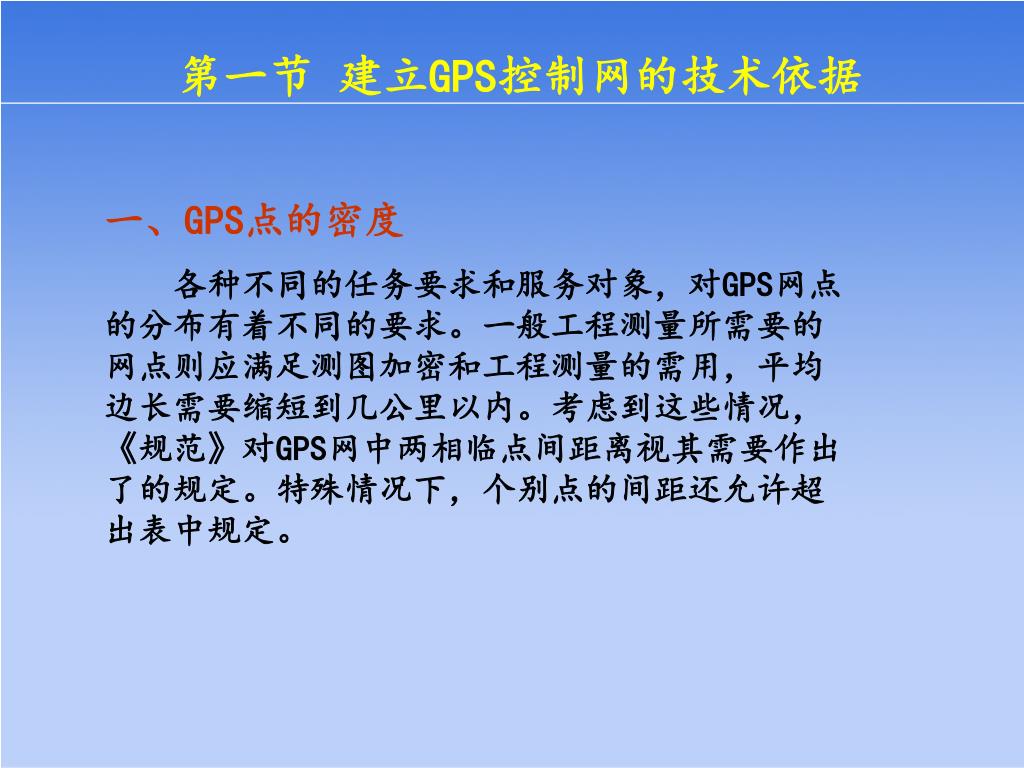 第一节 建立GPS控制网的技术依据

一、GPS点的密度

各种不同的任务要求和服务对象，对GPS网点的分布有着不同的要求。一般工程测量所需要的网点则应满足测图加密和工程测量的需用，平均边长需要缩短到几公里以内。考虑到这些情况，《规范》对GPS网中两相临点间距离视其需要作出了的规定。特殊情况下，个别点的间距还允许超出表中规定。